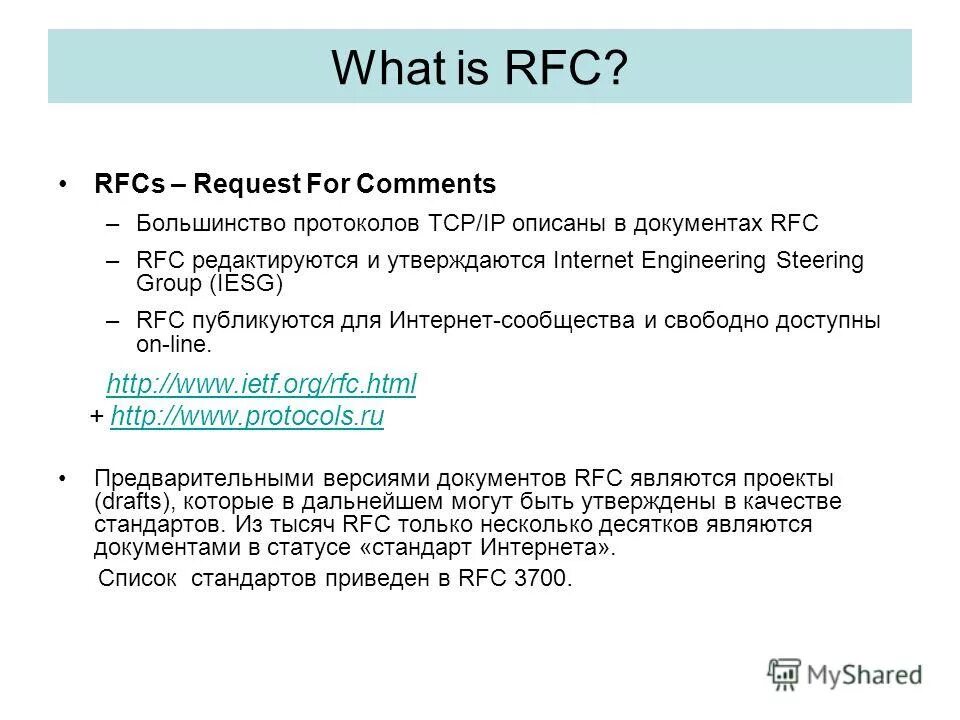 What is RFC?

• RFCs – Request For Comments

– Большинство протоколов TCP/IP описаны в документах RFC

– RFC редактируются и утверждаются Internet Engineering Steering Group (IESG)

– RFC публикуются для Интернет-сообщества и свободно доступны on-line.

http://www.ietf.org/rfc.html
+ http://www.protocols.ru

• Предварительными версиями документов RFC являются проекты (drafts), которые в дальнейшем могут быть утверждены в качестве стандартов. Из тысяч RFC только несколько десятков являются документами в статусе «стандарт Интернета».

Список стандартов приведен в RFC 3700.

MyShared